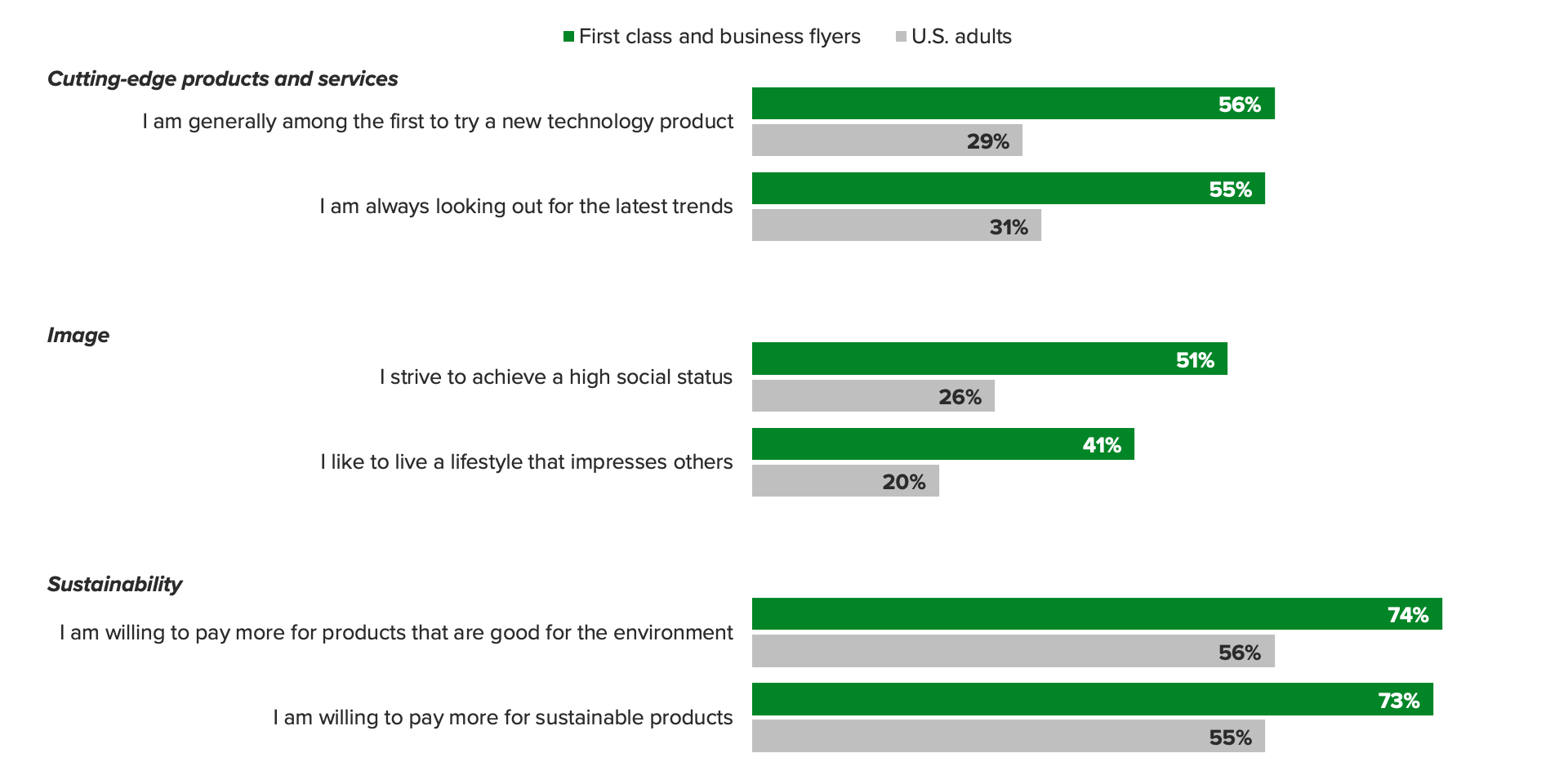 First class and business flyers U.S. adults

Cutting-edge products and services

I am generally among the first to try a new technology product 56% 29%

I am always looking out for the latest trends 55% 31%

Image

I strive to achieve a high social status 51% 26%

I like to live a lifestyle that impresses others 41% 20%

Sustainability

I am willing to pay more for products that are good for the environment 74% 56%

I am willing to pay more for sustainable products 73% 55%